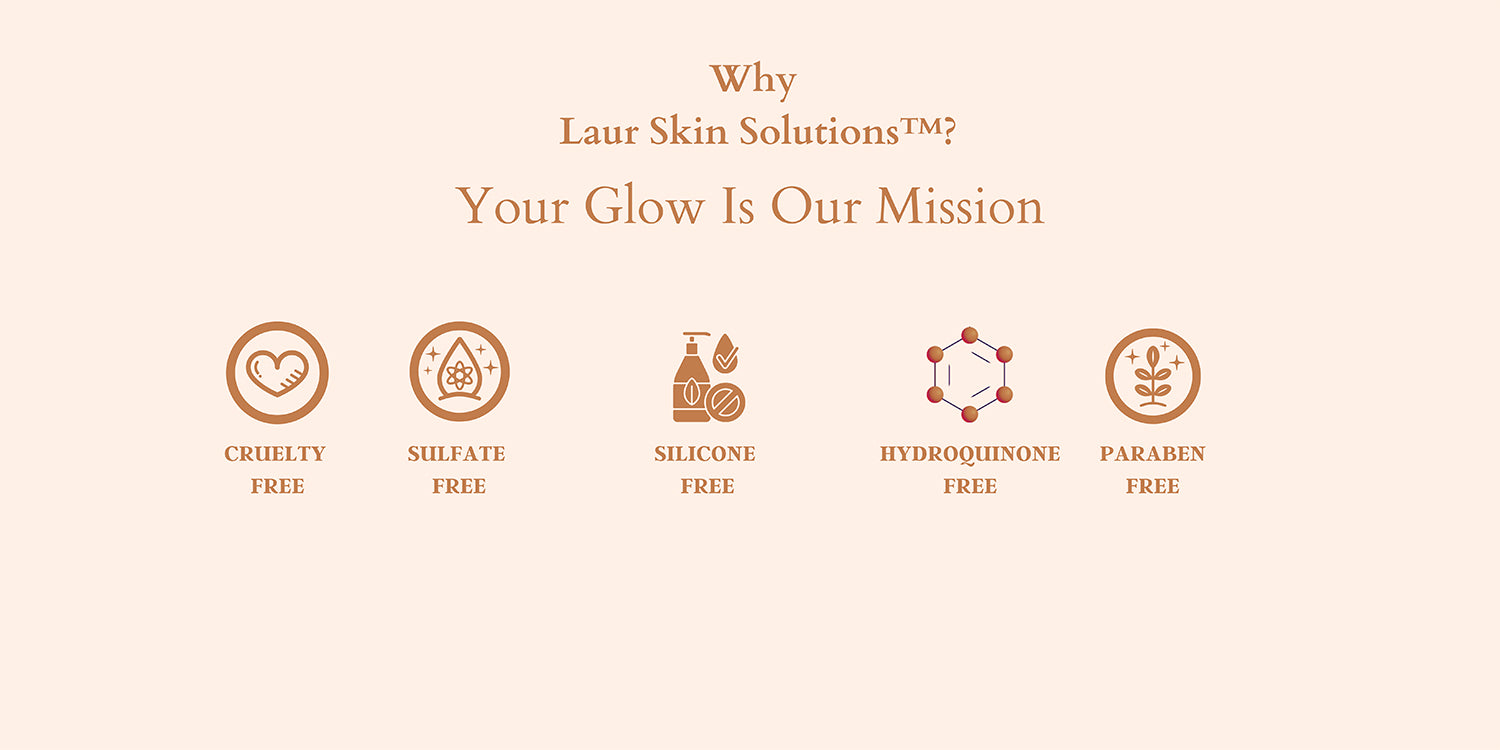 Why
Laur Skin Solutions™?

Your Glow Is Our Mission

CRUELTY FREE

SULFATE FREE

SILICONE FREE

HYDROQUINONE FREE

PARABEN FREE